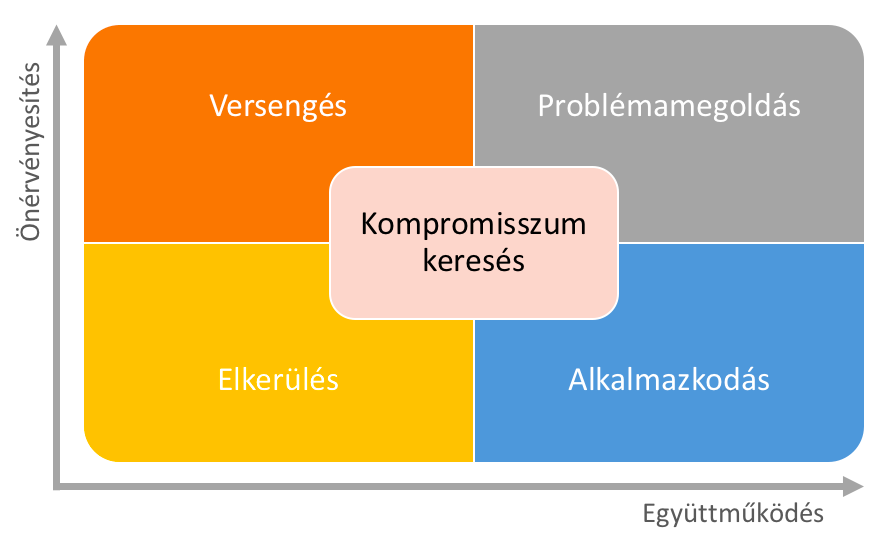 Önérvényesítés

Versengés

Problémamegoldás

Kompromisszum keresés

Elkerülés

Alkalmazkodás

Együttműködés